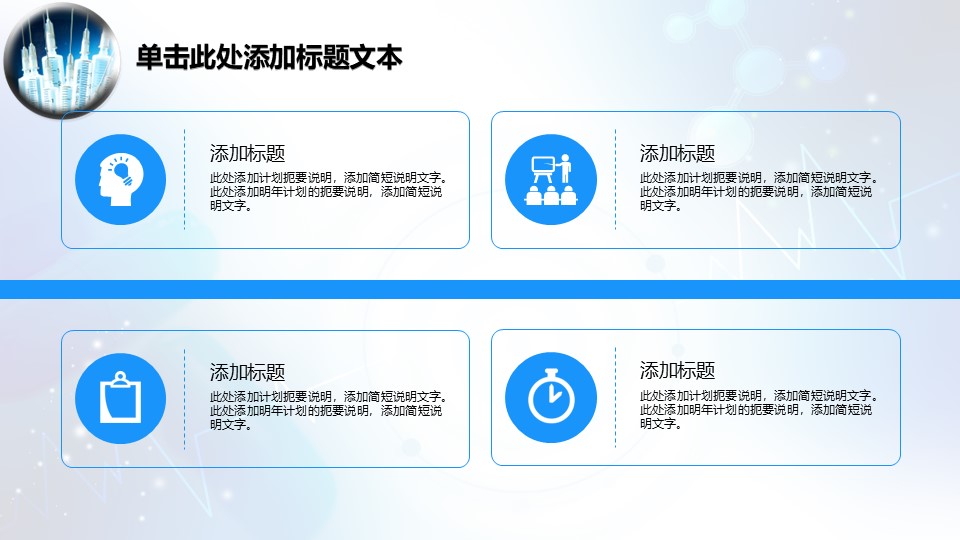 单击此处添加标题文本

添加标题
此处添加计划扼要说明，添加简短说明文字。此处添加明年计划的扼要说明，添加简短说明文字。

添加标题
此处添加计划扼要说明，添加简短说明文字。此处添加明年计划的扼要说明，添加简短说明文字。

添加标题
此处添加计划扼要说明，添加简短说明文字。此处添加明年计划的扼要说明，添加简短说明文字。

添加标题
此处添加计划扼要说明，添加简短说明文字。此处添加明年计划的扼要说明，添加简短说明文字。